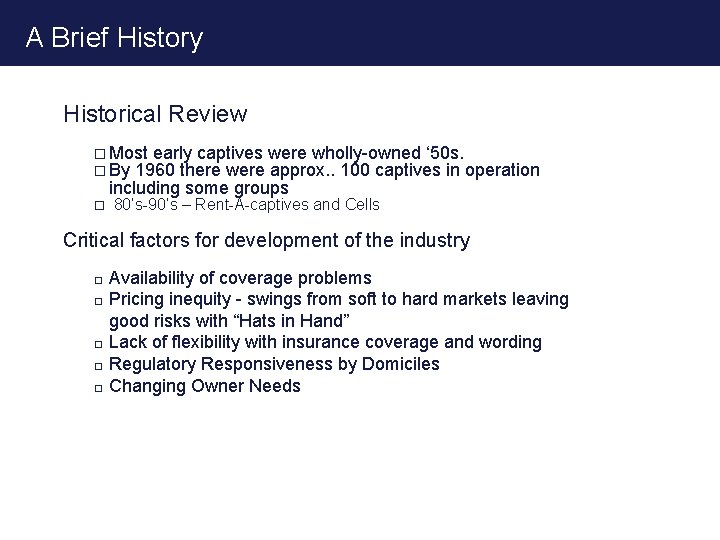 A Brief History

Historical Review

□ Most early captives were wholly-owned ‘50s.
□ By 1960 there were approx.. 100 captives in operation including some groups
□ 80’s-90’s – Rent-A-captives and Cells

Critical factors for development of the industry

□ Availability of coverage problems
□ Pricing inequity - swings from soft to hard markets leaving good risks with “Hats in Hand”
□ Lack of flexibility with insurance coverage and wording
□ Regulatory Responsiveness by Domiciles
□ Changing Owner Needs